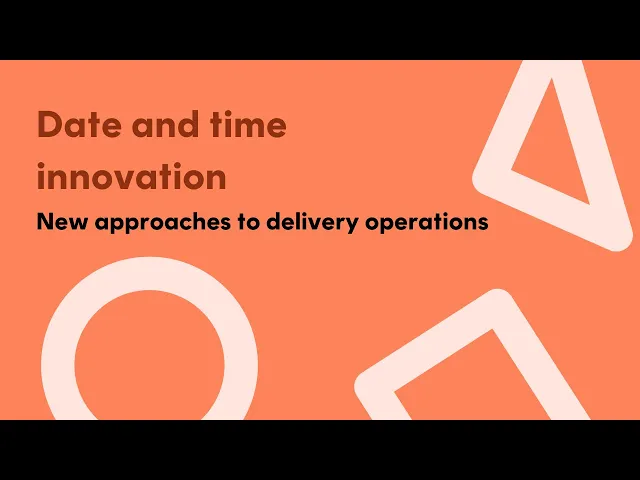 Date and time innovation

New approaches to delivery operations